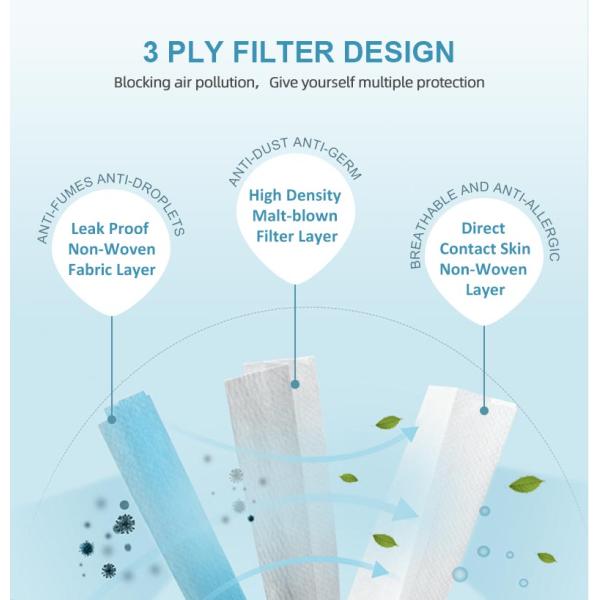 3 PLY FILTER DESIGN

Blocking air pollution， Give yourself multiple protection

ANTI-FUMES ANTI-DROPLETS

Leak Proof Non-Woven Fabric Layer

ANTI-DUST ANTI-GERM

High Density Malt-blown Filter Layer

BREATHABLE AND ANTI-ALLERGIC

Direct Contact Skin Non-Woven Layer